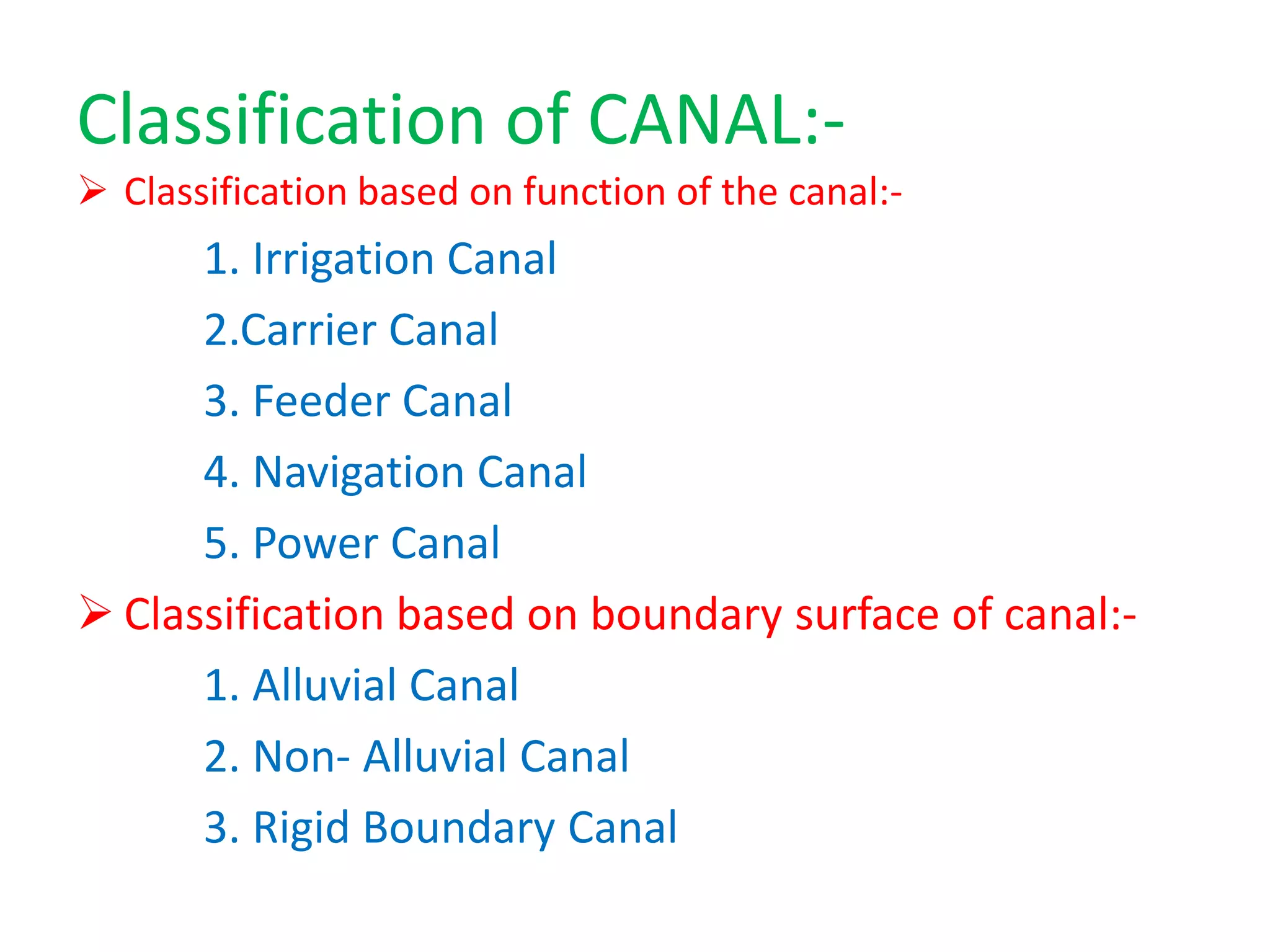 Classification of CANAL:-

➢ Classification based on function of the canal:-

1. Irrigation Canal

2.Carrier Canal

3. Feeder Canal

4. Navigation Canal

5. Power Canal

➢ Classification based on boundary surface of canal:-

1. Alluvial Canal

2. Non- Alluvial Canal

3. Rigid Boundary Canal